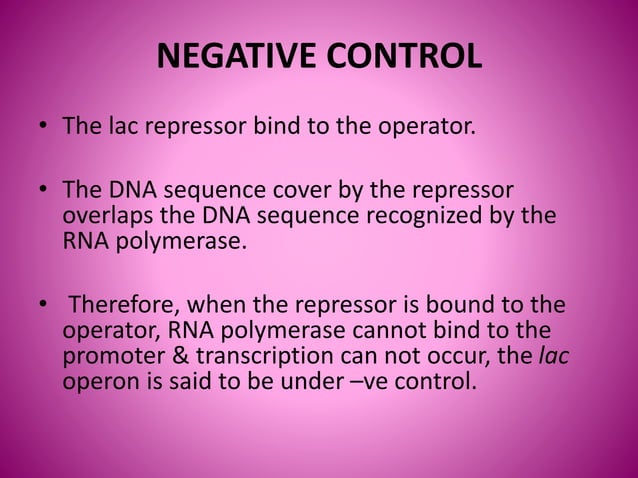 NEGATIVE CONTROL

• The lac repressor bind to the operator.

• The DNA sequence cover by the repressor overlaps the DNA sequence recognized by the RNA polymerase.

• Therefore, when the repressor is bound to the operator, RNA polymerase cannot bind to the promoter & transcription can not occur, the lac operon is said to be under –ve control.